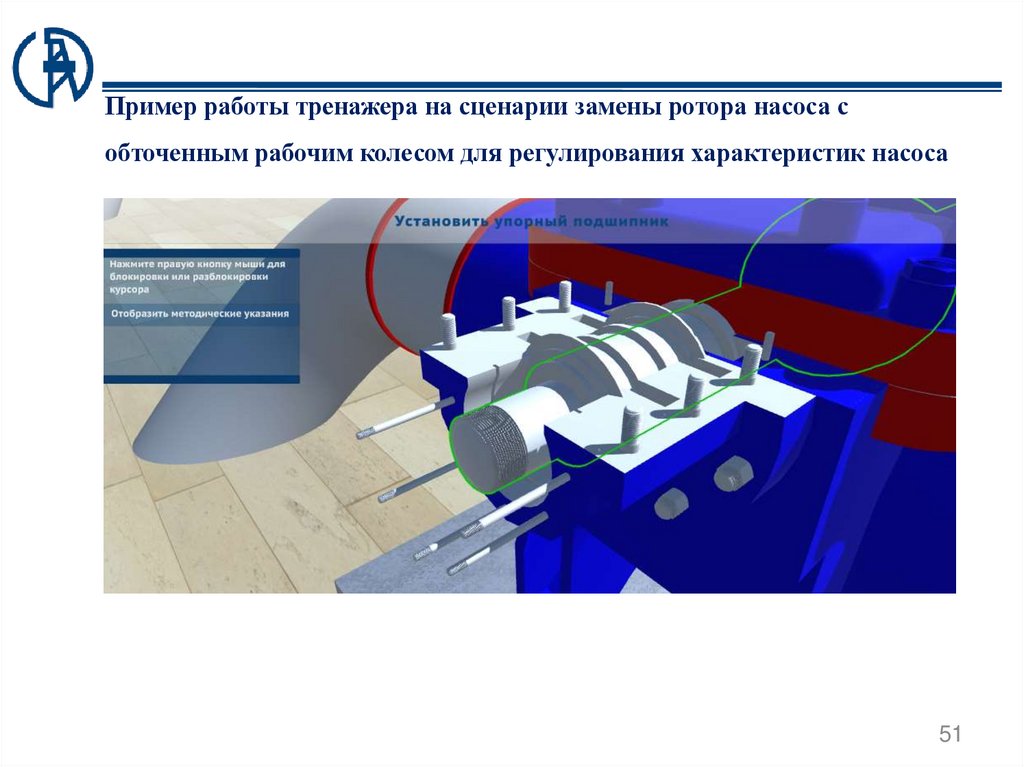 Пример работы тренажера на сценарии замены ротора насоса с обточенным рабочим колесом для регулирования характеристик насоса

Установить упорный подшипник

Нажмите правую кнопку мыши для блокировки или разблокировки курсора

Отобразить методические указания

51